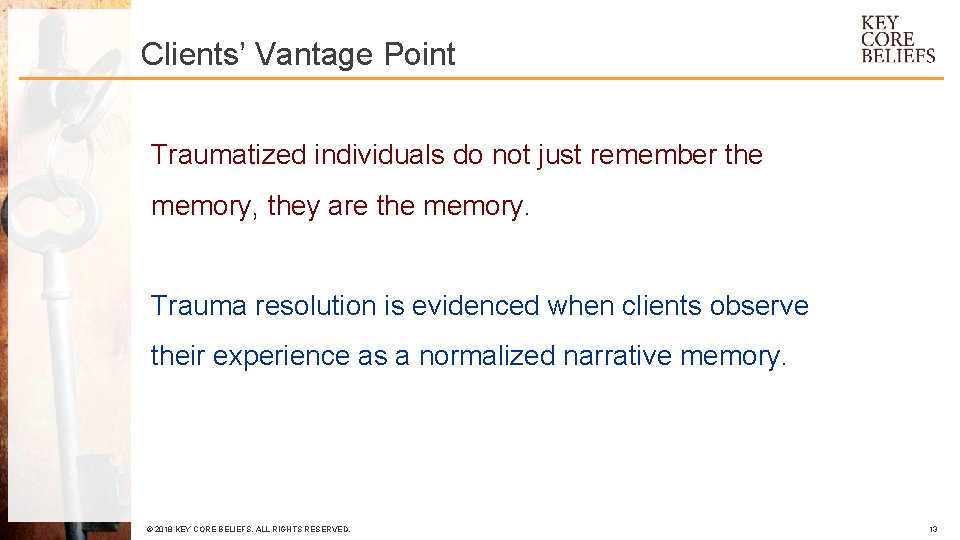 Clients’ Vantage Point

KEY CORE BELIEFS

Traumatized individuals do not just remember the memory, they are the memory.

Trauma resolution is evidenced when clients observe their experience as a normalized narrative memory.

© 2018 KEY CORE BELIEFS. ALL RIGHTS RESERVED.

13